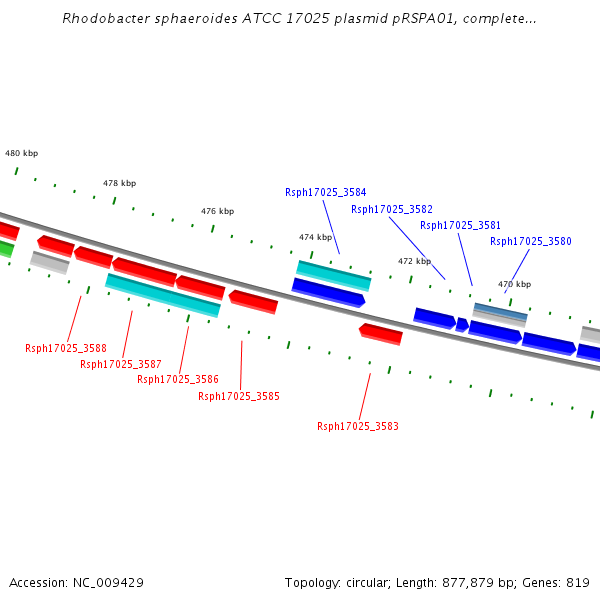 Rhodobacter sphaeroides ATCC 17025 plasmid pRSPA01, complete...

480 kbp
478 kbp
476 kbp
474 kbp
472 kbp
470 kbp

Rsph17025_3584
Rsph17025_3582
Rsph17025_3581
Rsph17025_3580

Rsph17025_3588
Rsph17025_3587
Rsph17025_3586
Rsph17025_3585
Rsph17025_3583

Accession: NC_009429
Topology: circular; Length: 877,879 bp; Genes: 819